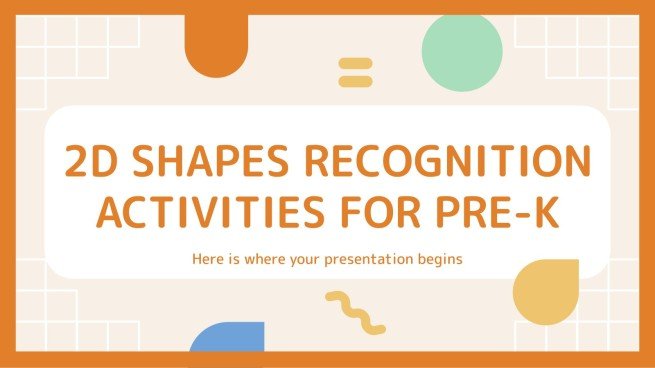 2D SHAPES RECOGNITION ACTIVITIES FOR PRE-K

Here is where your presentation begins